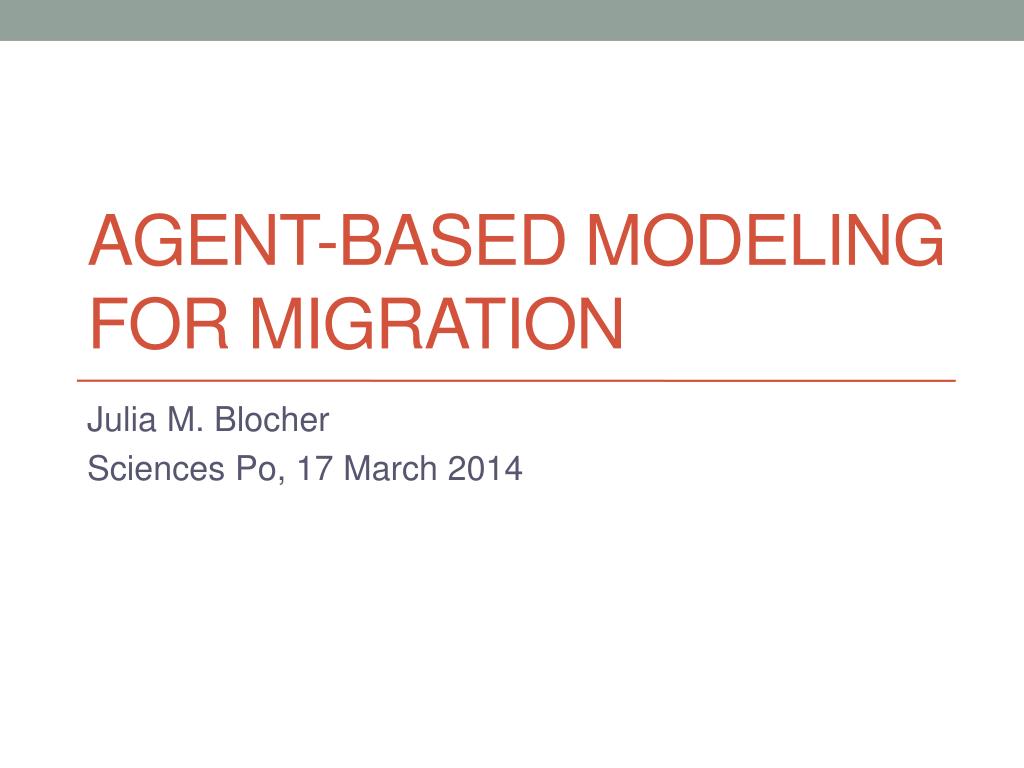 AGENT-BASED MODELING FOR MIGRATION

Julia M. Blocher
Sciences Po, 17 March 2014